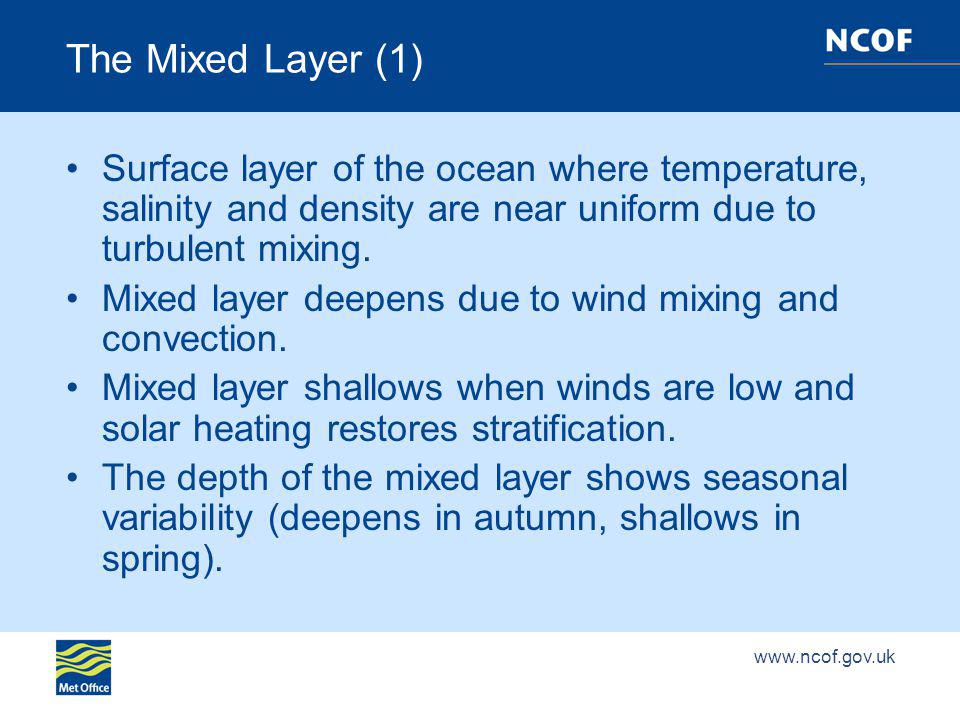 The Mixed Layer (1)

NCOF

• Surface layer of the ocean where temperature, salinity and density are near uniform due to turbulent mixing.

• Mixed layer deepens due to wind mixing and convection.

• Mixed layer shallows when winds are low and solar heating restores stratification.

• The depth of the mixed layer shows seasonal variability (deepens in autumn, shallows in spring).

Met Office

www.ncof.gov.uk